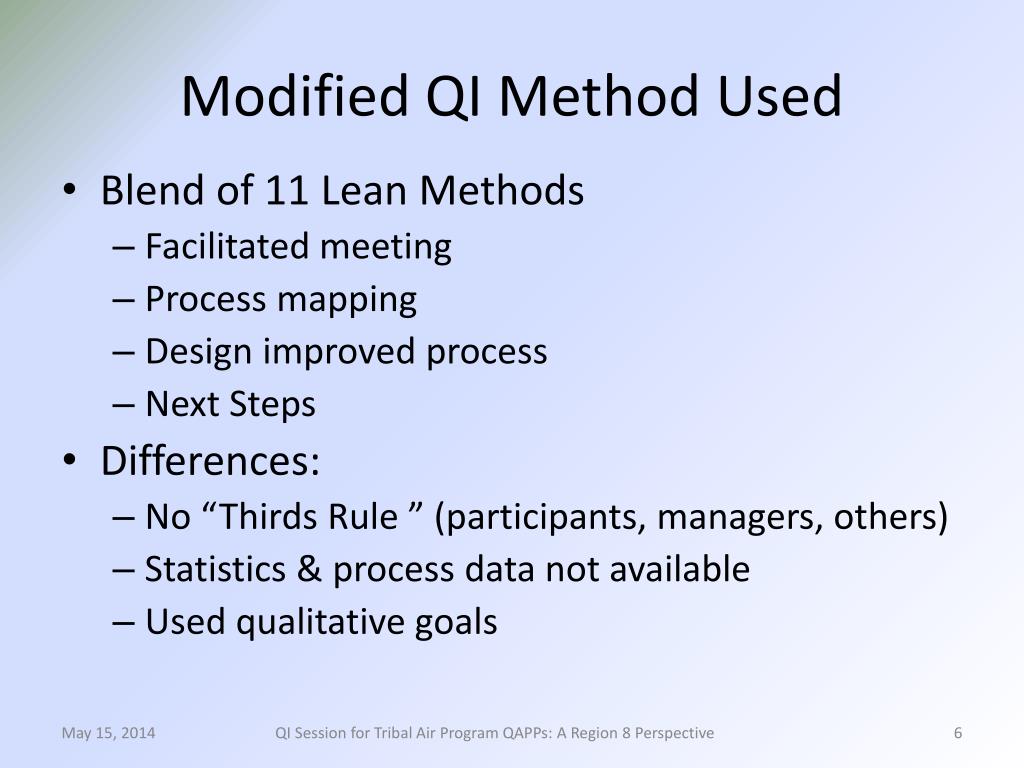 Modified QI Method Used

• Blend of 11 Lean Methods
– Facilitated meeting
– Process mapping
– Design improved process
– Next Steps
• Differences:
– No “Thirds Rule ” (participants, managers, others)
– Statistics & process data not available
– Used qualitative goals

May 15, 2014
QI Session for Tribal Air Program QAPPs: A Region 8 Perspective
6